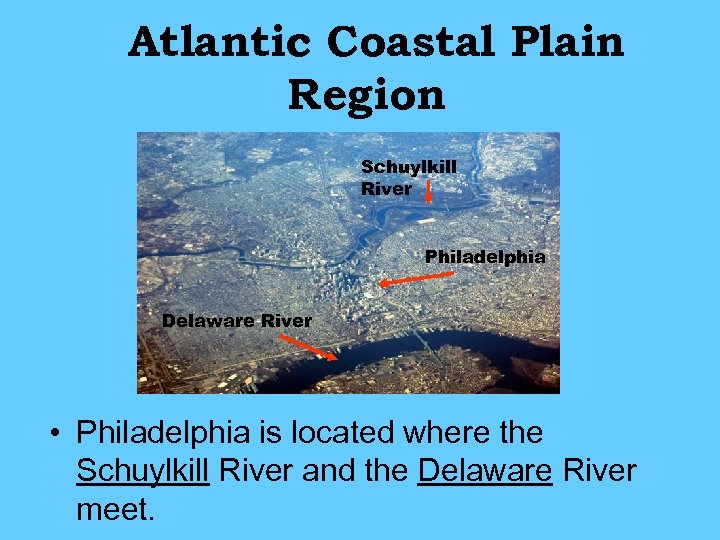 Atlantic Coastal Plain Region

Schuylkill River

Philadelphia

Delaware River

• Philadelphia is located where the Schuylkill River and the Delaware River meet.